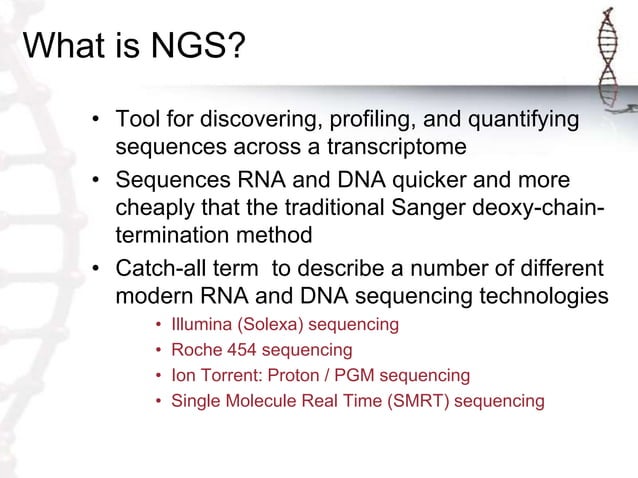 What is NGS?

• Tool for discovering, profiling, and quantifying sequences across a transcriptome
• Sequences RNA and DNA quicker and more cheaply that the traditional Sanger deoxy-chain-termination method
• Catch-all term  to describe a number of different modern RNA and DNA sequencing technologies
  • Illumina (Solexa) sequencing
  • Roche 454 sequencing
  • Ion Torrent: Proton / PGM sequencing
  • Single Molecule Real Time (SMRT) sequencing